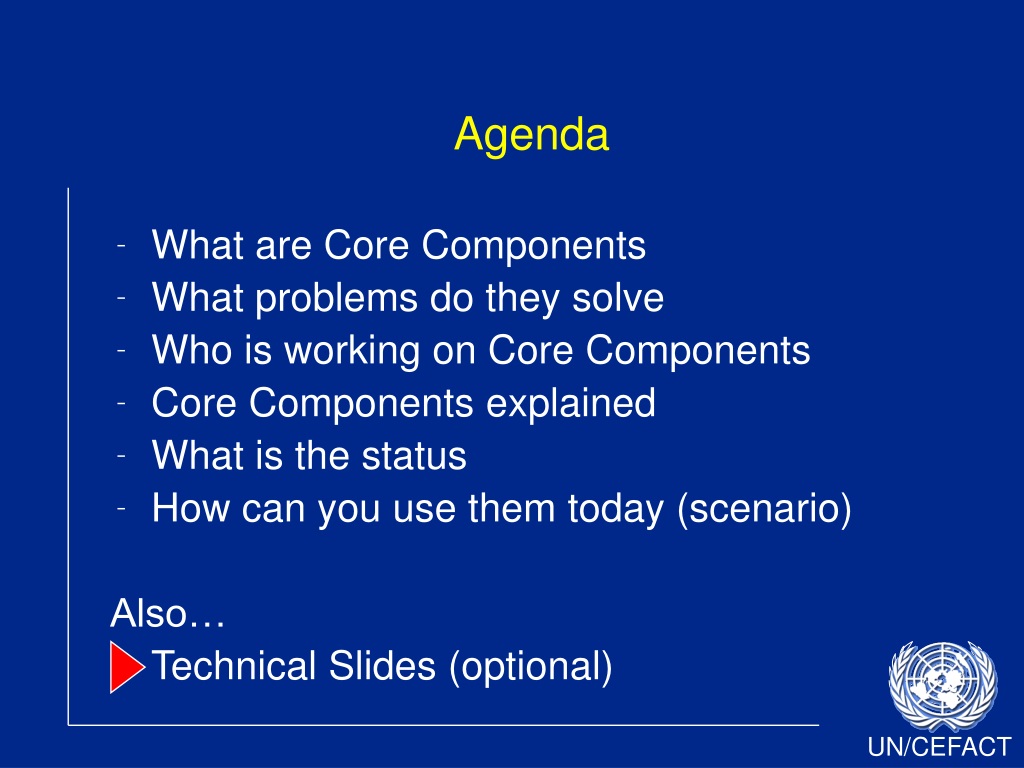 Agenda

- What are Core Components
- What problems do they solve
- Who is working on Core Components
- Core Components explained
- What is the status
- How can you use them today (scenario)

Also…
Technical Slides (optional)

UN/CEFACT